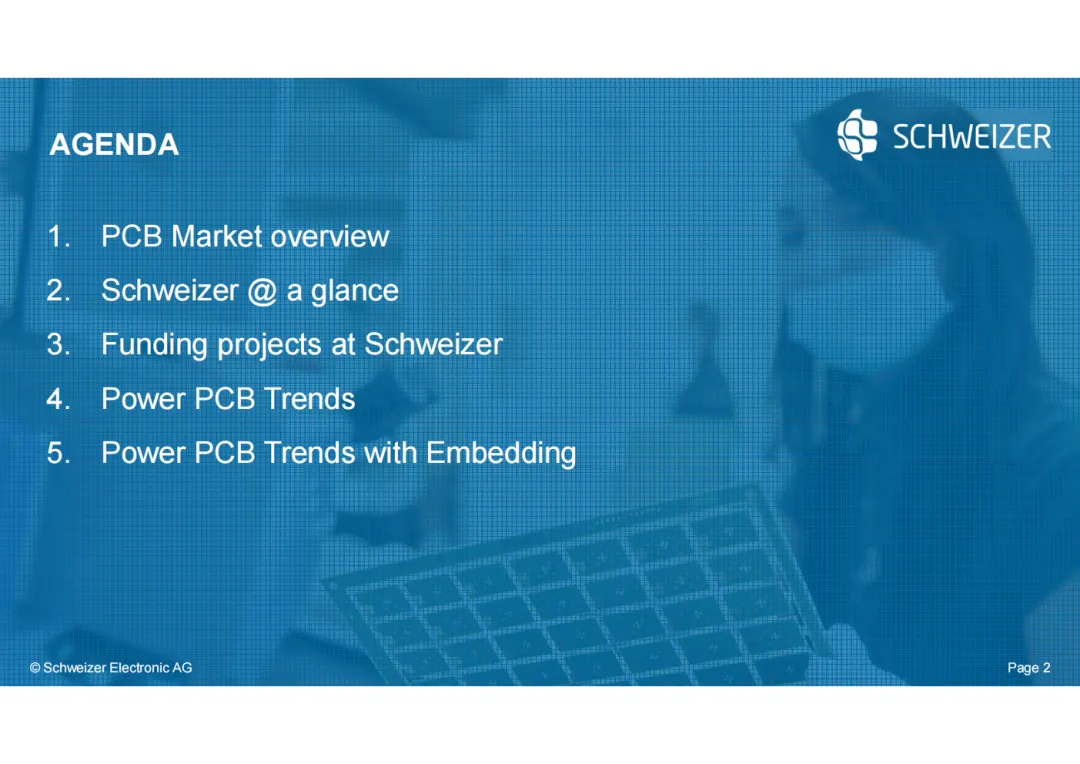 AGENDA

SCHWEIZER

1. PCB Market overview
2. Schweizer @ a glance
3. Funding projects at Schweizer
4. Power PCB Trends
5. Power PCB Trends with Embedding

© Schweizer Electronic AG

Page 2